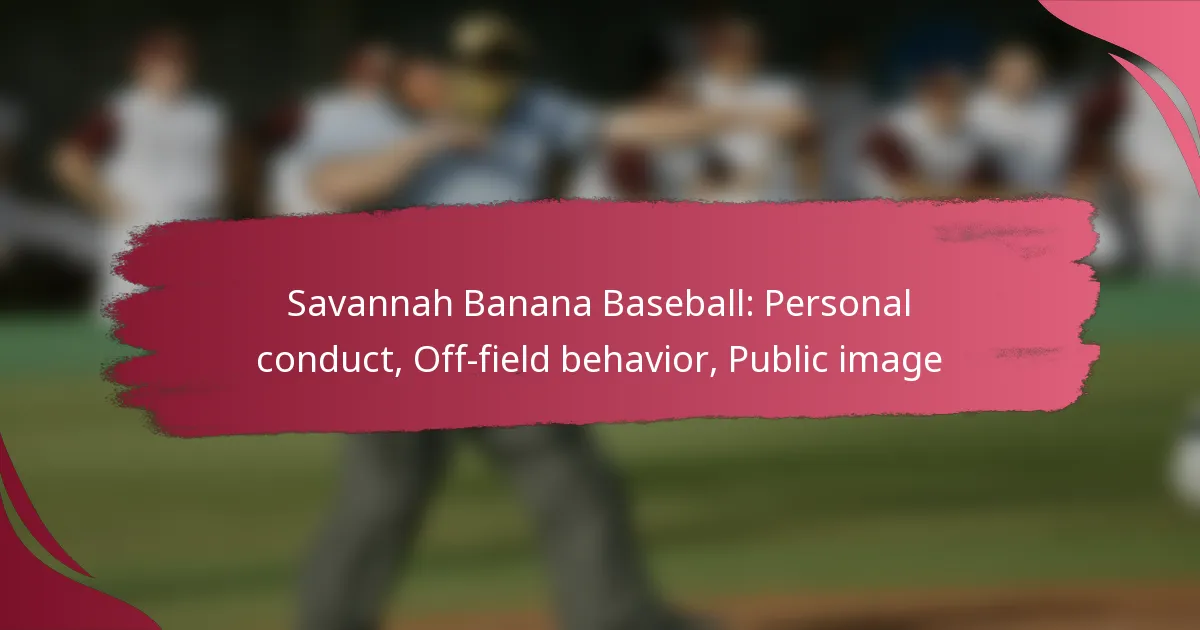 Savannah Banana Baseball: Personal conduct, Off-field behavior, Public image